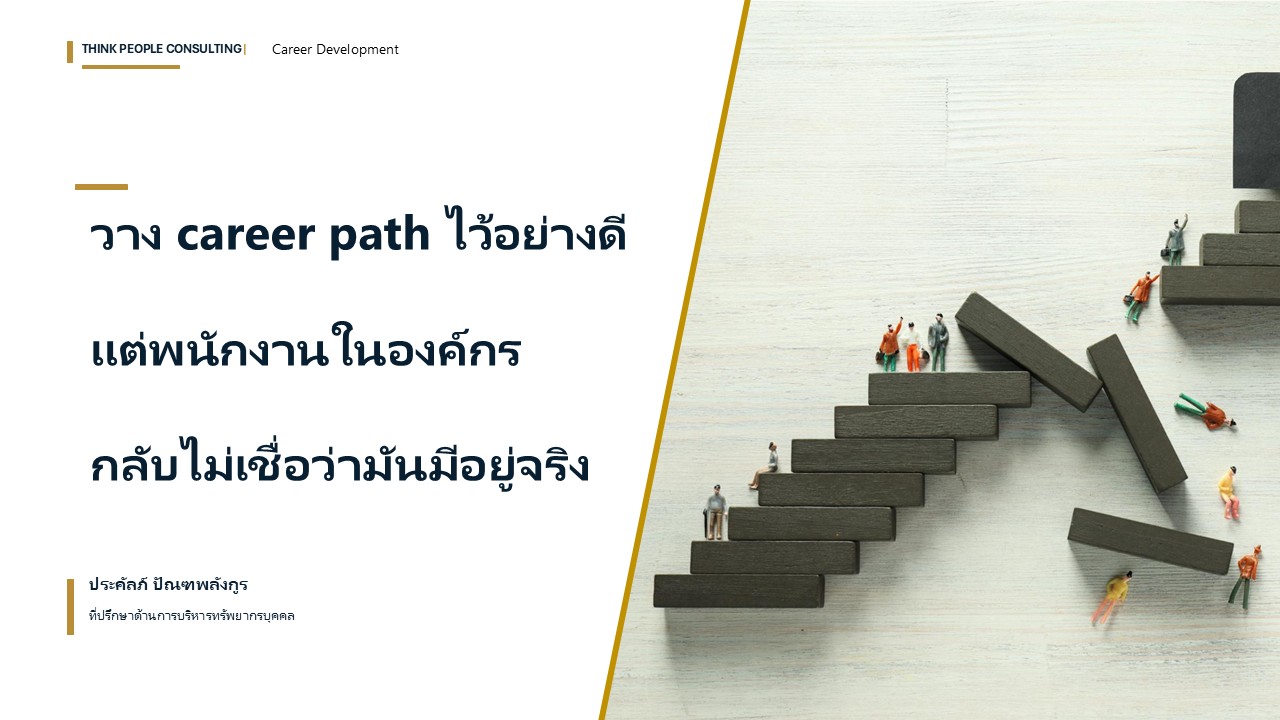 THINK PEOPLE CONSULTING | Career Development

วาง career path ไว้อย่างดี

แต่พนักงานในองค์กร

กลับไม่เชื่อว่ามันมีอยู่จริง

ประคัลภ์ ปัณฑพลังกูร

ที่ปรึกษาด้านการบริหารทรัพยากรบุคคล